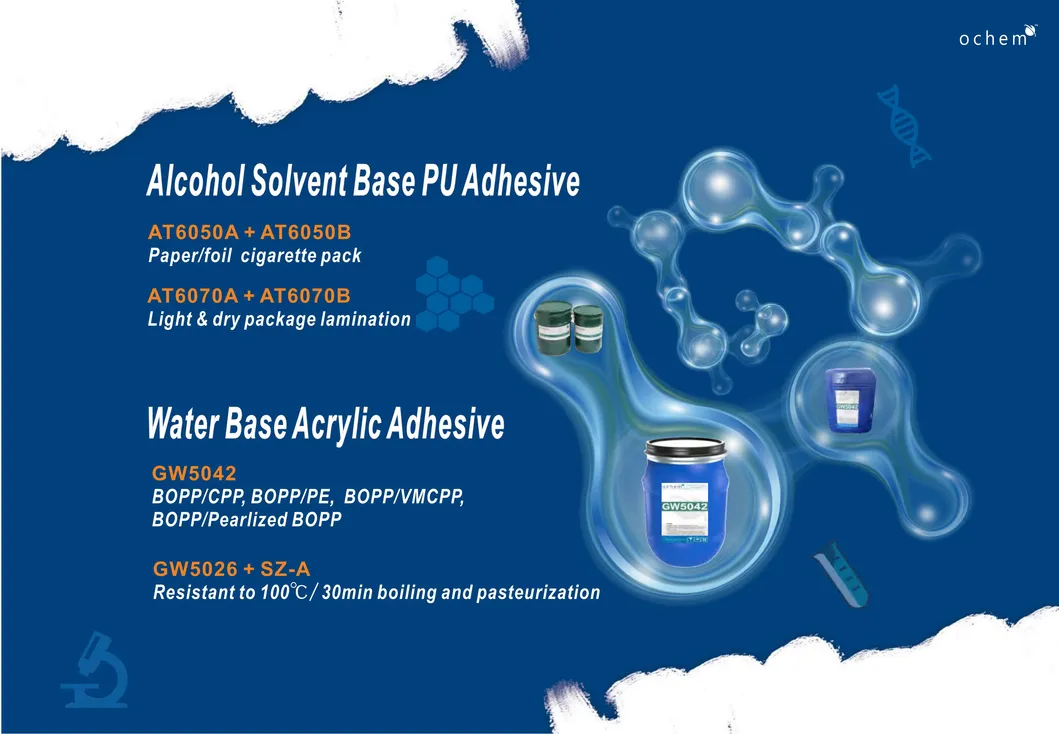 ochem

Alcohol Solvent Base PU Adhesive

AT6050A + AT6050B
Paper/foil cigarette pack

AT6070A + AT6070B
Light & dry package lamination

Water Base Acrylic Adhesive

GW5042
BOPP/CPP, BOPP/PE, BOPP/VMCPP, BOPP/Pearlized BOPP

GW5026 + SZ-A
Resistant to 100℃/ 30min boiling and pasteurization

GW5042